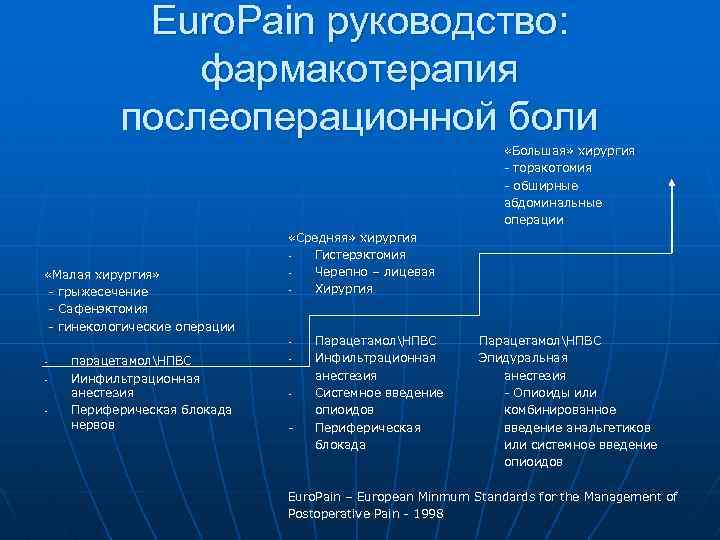 EuroPain руководство: фармакотерапия послеоперационной боли

«Малая хирургия»
- грыжесечение
- Сафенэктомия
- гинекологические операции

- парацетамол\НПВС
- Иинфильтрационная анестезия
- Периферическая блокада нервов

«Средняя» хирургия
- Гистерэктомия
- Черепно – лицевая
- Хирургия

- Парацетамол\НПВС
- Инфильтрационная анестезия
- Системное введение опиоидов
- Периферическая блокада

«Большая» хирургия
- торакотомия
- обширные абдоминальные операции

Парацетамол\НПВС
Эпидуральная анестезия
- Опиоиды или комбинированное введение анальгетиков или системное введение опиоидов

EuroPain – European Minmum Standards for the Management of Postoperative Pain - 1998